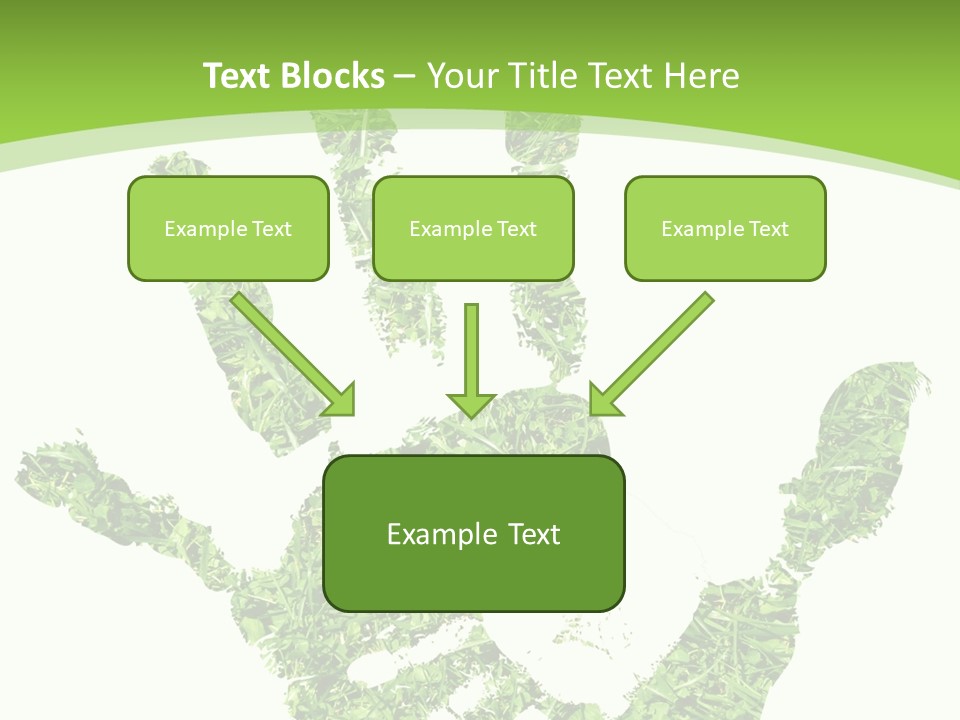 Text Blocks – Your Title Text Here

Example Text

Example Text

Example Text

Example Text